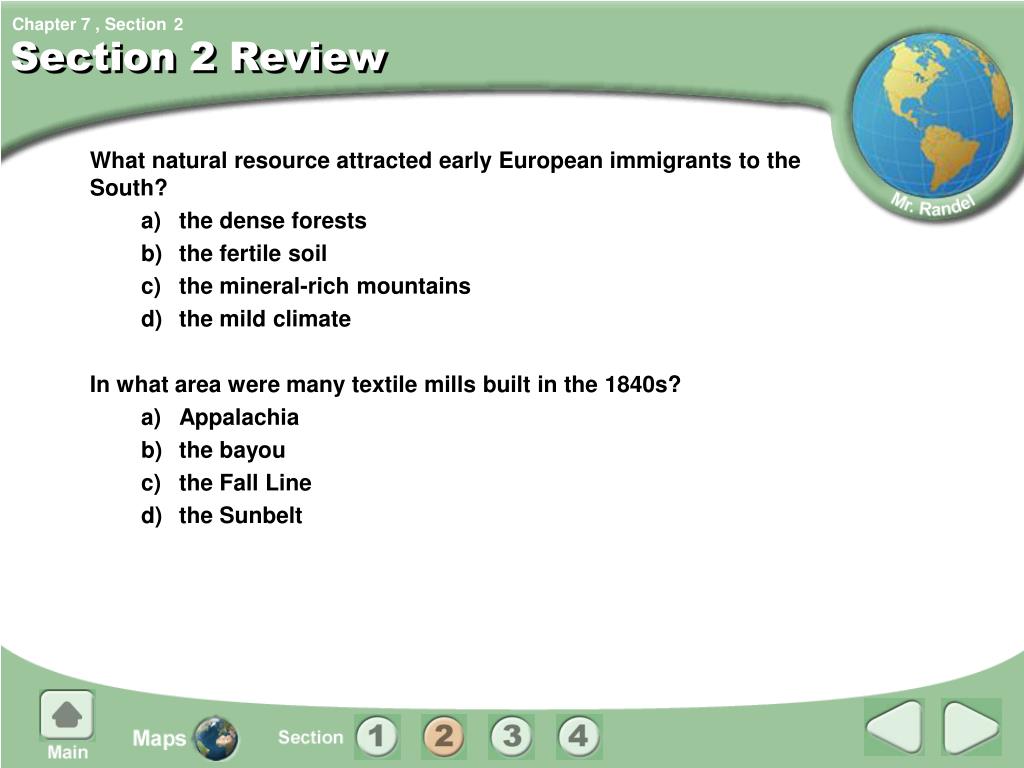 Chapter 7 , Section 2

Section 2 Review

Mr. Randel

What natural resource attracted early European immigrants to the South?

a) the dense forests
b) the fertile soil
c) the mineral-rich mountains
d) the mild climate

In what area were many textile mills built in the 1840s?

a) Appalachia
b) the bayou
c) the Fall Line
d) the Sunbelt

Main

Maps

Section 1 2 3 4